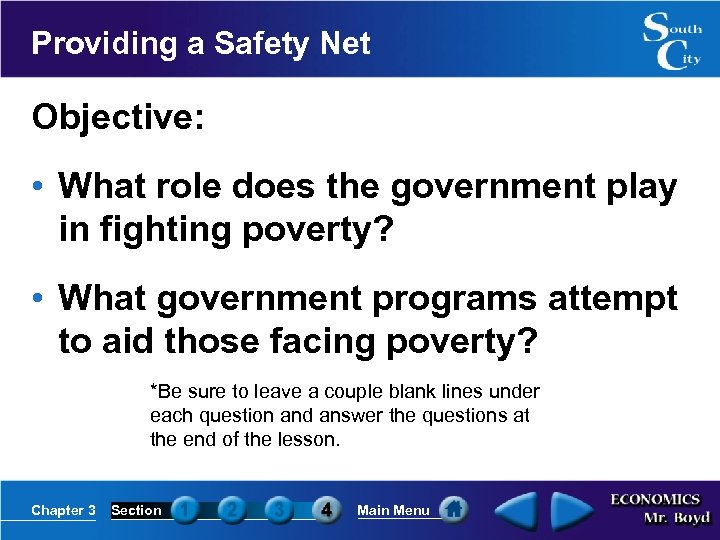 Providing a Safety Net

South City

Objective:

• What role does the government play in fighting poverty?

• What government programs attempt to aid those facing poverty?

*Be sure to leave a couple blank lines under each question and answer the questions at the end of the lesson.

Chapter 3 Section 1 2 3 4 Main Menu

ECONOMICS Mr. Boyd